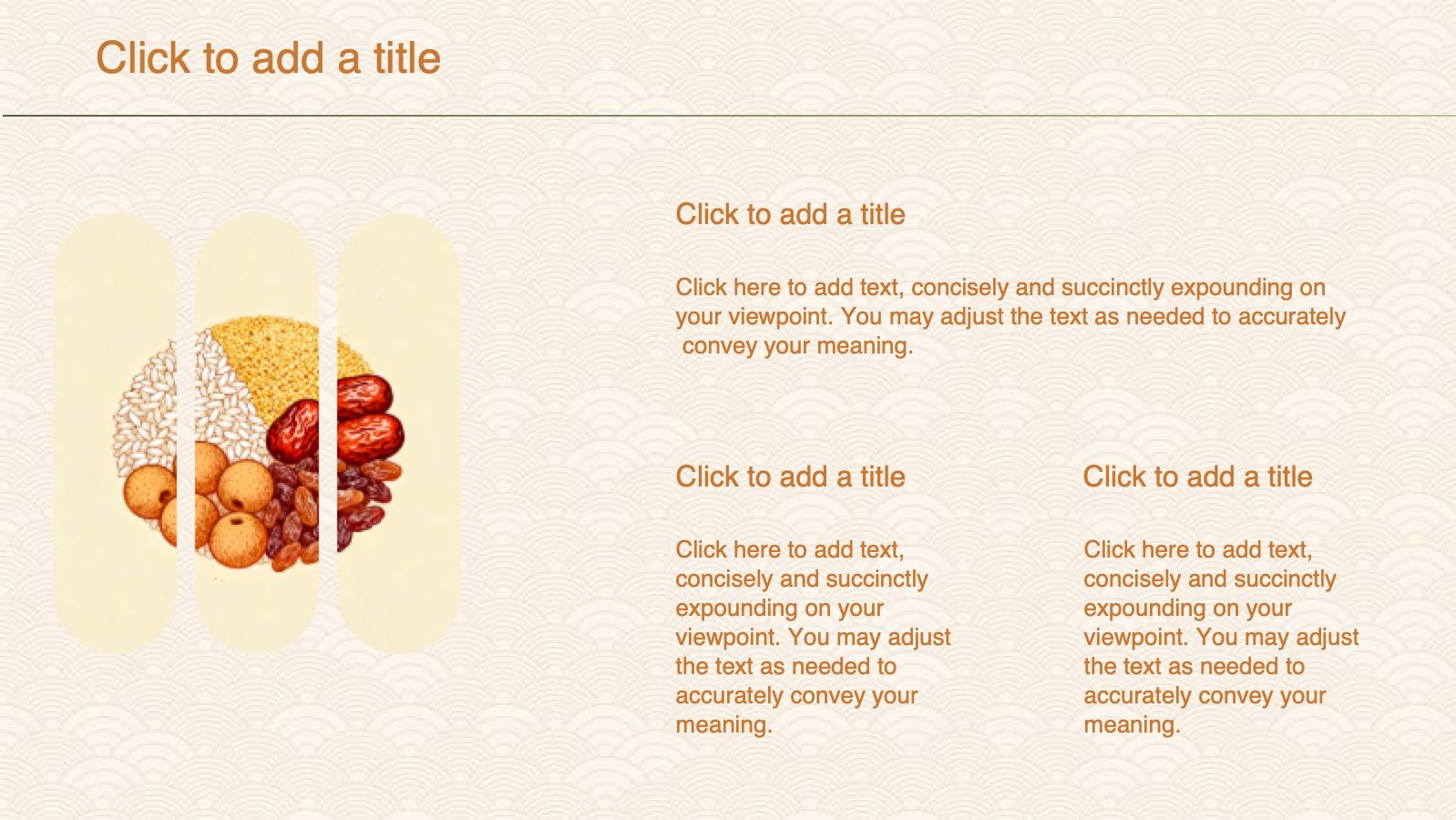 Click to add a title

Click to add a title

Click here to add text, concisely and succinctly expounding on your viewpoint. You may adjust the text as needed to accurately convey your meaning.

Click to add a title

Click here to add text, concisely and succinctly expounding on your viewpoint. You may adjust the text as needed to accurately convey your meaning.

Click to add a title

Click here to add text, concisely and succinctly expounding on your viewpoint. You may adjust the text as needed to accurately convey your meaning.